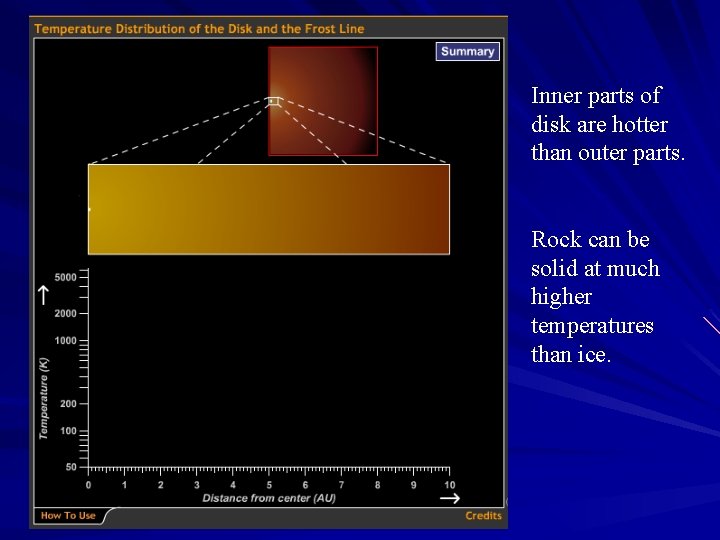 Temperature Distribution of the Disk and the Frost Line

Summary

5000
2000
1000
200
100
50

Temperature (K)

0 1 2 3 4 5 6 7 8 9 10

Distance from center (AU)

How To Use

Credits

Inner parts of disk are hotter than outer parts.

Rock can be solid at much higher temperatures than ice.